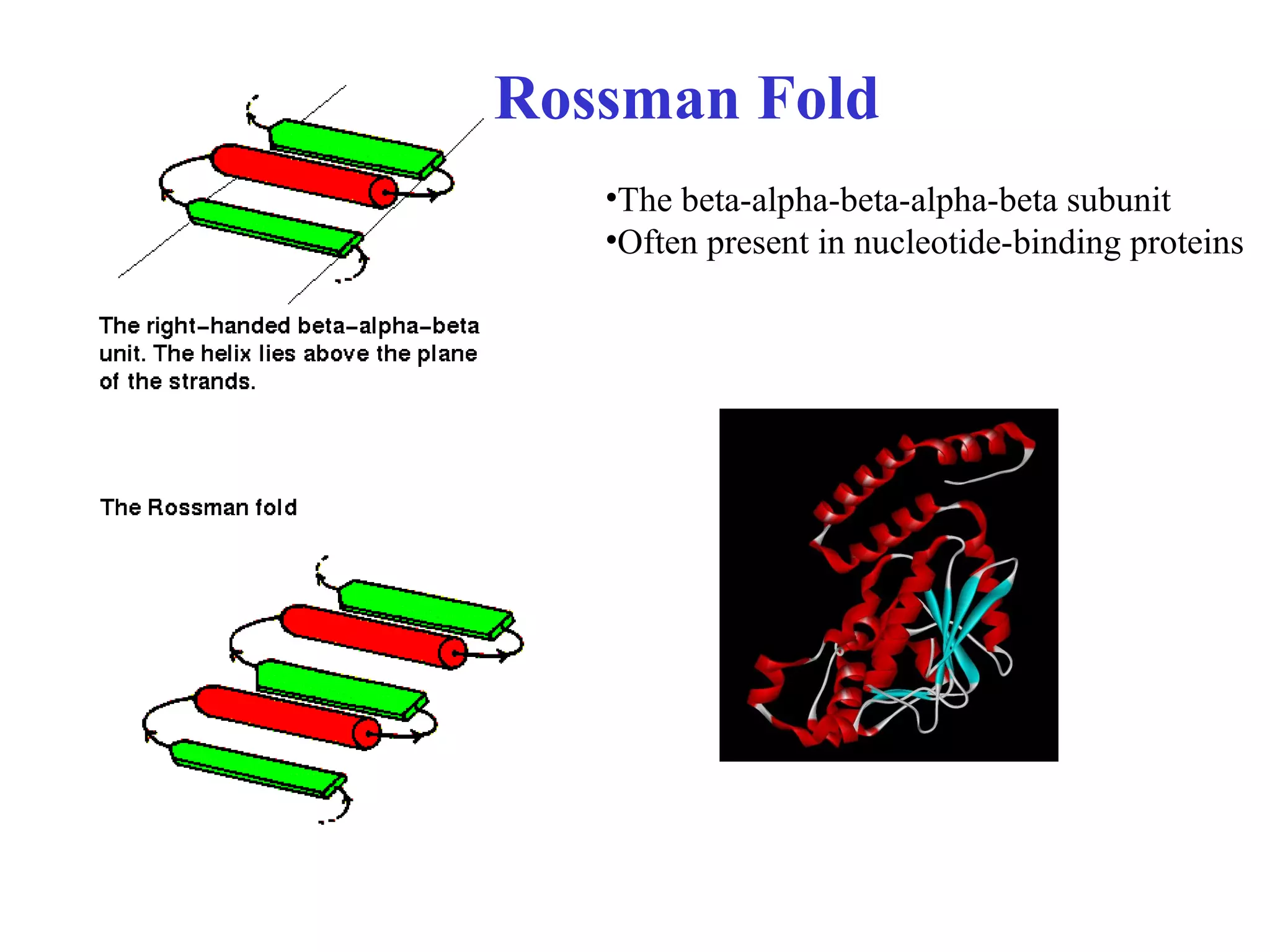 Rossman Fold

•The beta-alpha-beta-alpha-beta subunit
•Often present in nucleotide-binding proteins

The right-handed beta-alpha-beta unit. The helix lies above the plane of the strands.

The Rossman fold